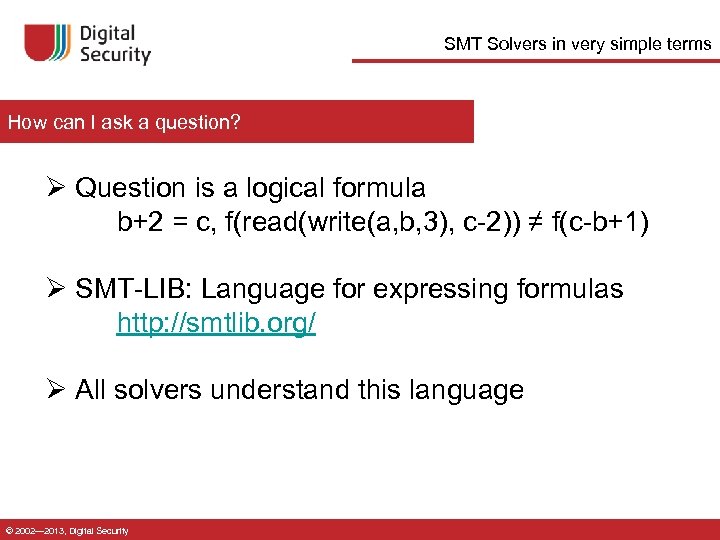 Digital Security

SMT Solvers in very simple terms

How can I ask a question?

➢ Question is a logical formula
$b+2 = c, f(read(write(a,b,3), c-2)) \neq f(c-b+1)$

➢ SMT-LIB: Language for expressing formulas
http://smtlib.org/

➢ All solvers understand this language

© 2002—2013, Digital Security